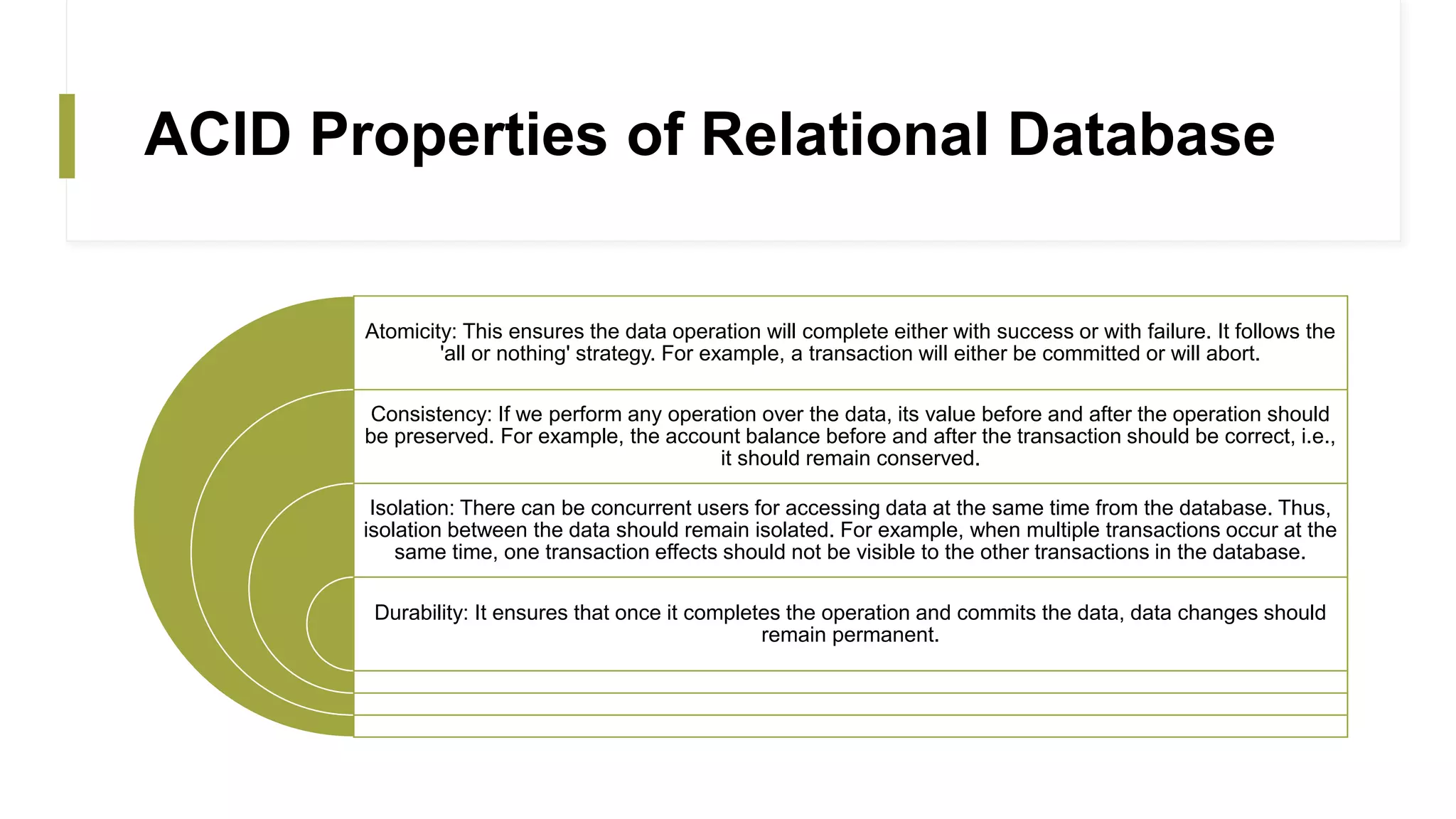 ACID Properties of Relational Database

Atomicity: This ensures the data operation will complete either with success or with failure. It follows the 'all or nothing' strategy. For example, a transaction will either be committed or will abort.

Consistency: If we perform any operation over the data, its value before and after the operation should be preserved. For example, the account balance before and after the transaction should be correct, i.e., it should remain conserved.

Isolation: There can be concurrent users for accessing data at the same time from the database. Thus, isolation between the data should remain isolated. For example, when multiple transactions occur at the same time, one transaction effects should not be visible to the other transactions in the database.

Durability: It ensures that once it completes the operation and commits the data, data changes should remain permanent.